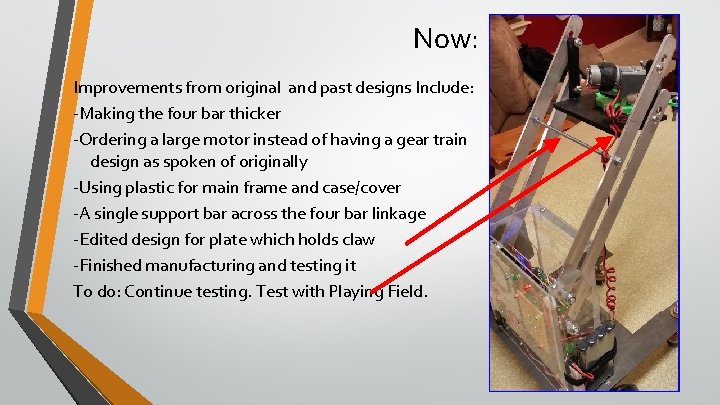 Now:

Improvements from original and past designs Include:
-Making the four bar thicker
-Ordering a large motor instead of having a gear train design as spoken of originally
-Using plastic for main frame and case/cover
-A single support bar across the four bar linkage
-Edited design for plate which holds claw
-Finished manufacturing and testing it
To do: Continue testing. Test with Playing Field.